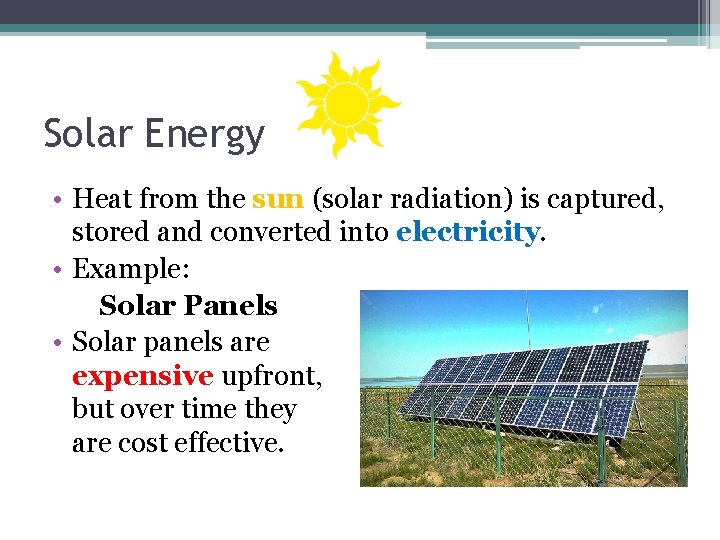 Solar Energy

• Heat from the sun (solar radiation) is captured, stored and converted into electricity.
• Example:
Solar Panels
• Solar panels are expensive upfront, but over time they are cost effective.